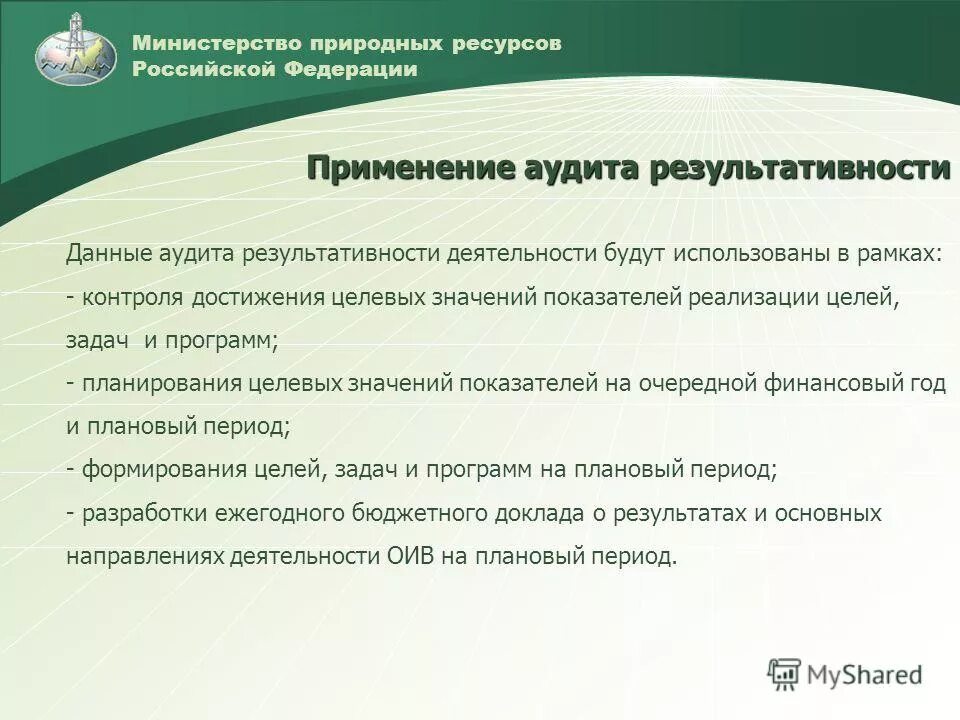 Министерство природных ресурсов Российской Федерации

Применение аудита результативности

Данные аудита результативности деятельности будут использованы в рамках:
- контроля достижения целевых значений показателей реализации целей, задач и программ;
- планирования целевых значений показателей на очередной финансовый год и плановый период;
- формирования целей, задач и программ на плановый период;
- разработки ежегодного бюджетного доклада о результатах и основных направлениях деятельности ОИВ на плановый период.

MyShared